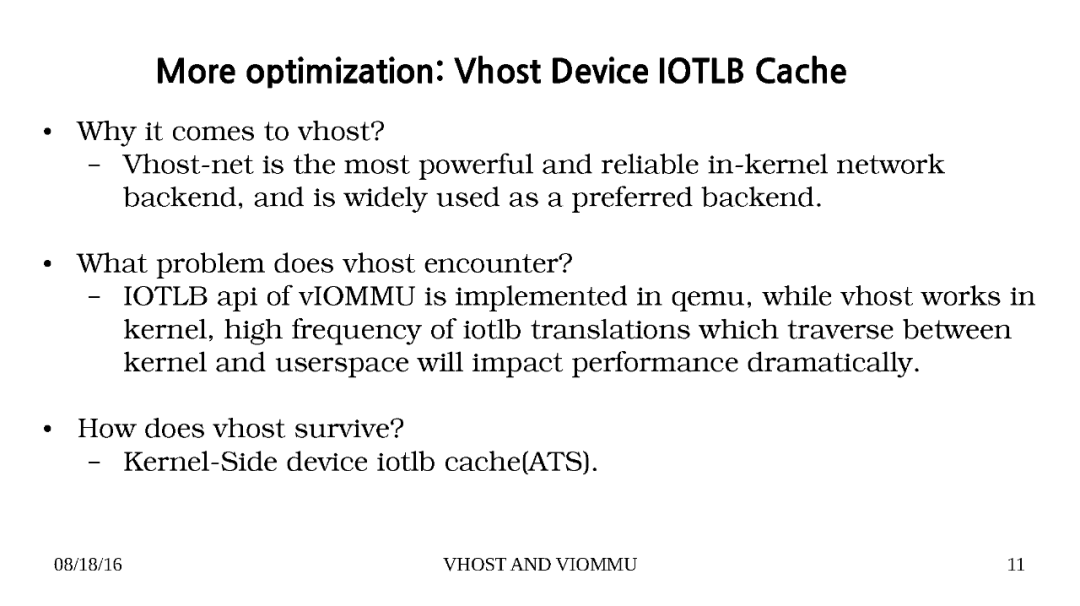 More optimization: Vhost Device IOTLB Cache

• Why it comes to vhost?
 – Vhost-net is the most powerful and reliable in-kernel network backend, and is widely used as a preferred backend.

• What problem does vhost encounter?
 – IOTLB api of vIOMMU is implemented in qemu, while vhost works in kernel, high frequency of iotlb translations which traverse between kernel and userspace will impact performance dramatically.

• How does vhost survive?
 – Kernel-Side device iotlb cache(ATS).

08/18/16

VHOST AND VIOMMU

11